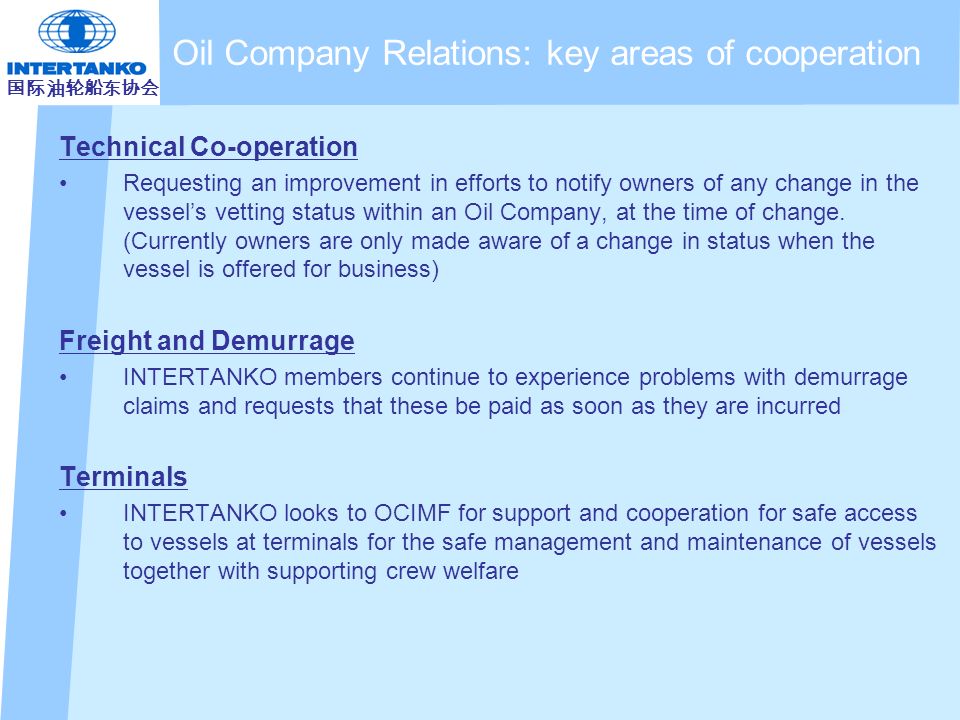 INTERTANKO
国际油轮船东协会

Oil Company Relations: key areas of cooperation

Technical Co-operation

• Requesting an improvement in efforts to notify owners of any change in the vessel's vetting status within an Oil Company, at the time of change. (Currently owners are only made aware of a change in status when the vessel is offered for business)

Freight and Demurrage

• INTERTANKO members continue to experience problems with demurrage claims and requests that these be paid as soon as they are incurred

Terminals

• INTERTANKO looks to OCIMF for support and cooperation for safe access to vessels at terminals for the safe management and maintenance of vessels together with supporting crew welfare